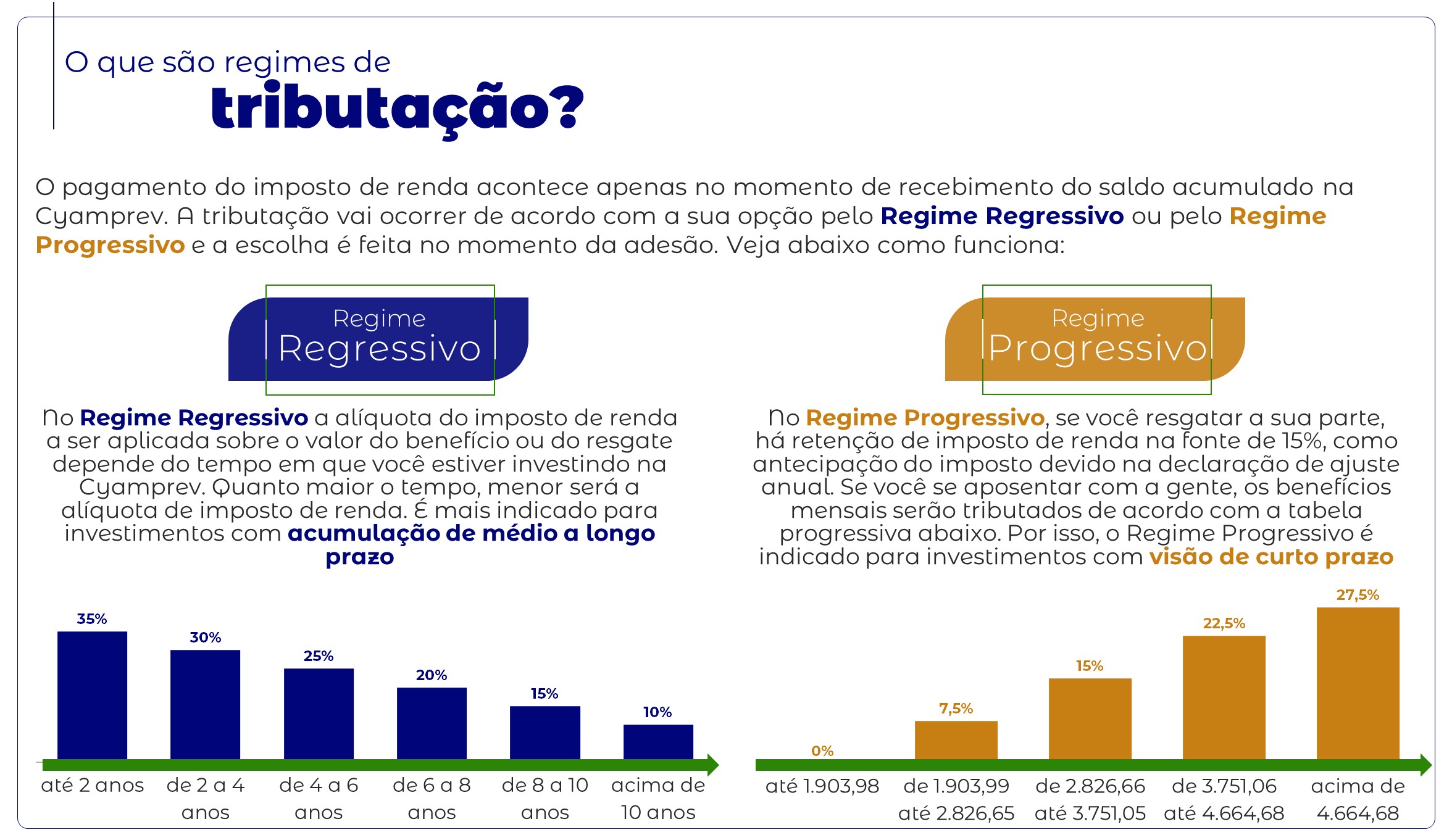 O que são regimes de
tributação?

O pagamento do imposto de renda acontece apenas no momento de recebimento do saldo acumulado na Cyamprev. A tributação vai ocorrer de acordo com a sua opção pelo Regime Regressivo ou pelo Regime Progressivo e a escolha é feita no momento da adesão. Veja abaixo como funciona:

Regime
Regressivo

No Regime Regressivo a alíquota do imposto de renda a ser aplicada sobre o valor do benefício ou do resgate depende do tempo em que você estiver investindo na Cyamprev. Quanto maior o tempo, menor será a alíquota de imposto de renda. É mais indicado para investimentos com acumulação de médio a longo prazo

35%
30%
25%
20%
15%
10%

até 2 anos
de 2 a 4 anos
de 4 a 6 anos
de 6 a 8 anos
de 8 a 10 anos
acima de 10 anos

Regime
Progressivo

No Regime Progressivo, se você resgatar a sua parte, há retenção de imposto de renda na fonte de 15%, como antecipação do imposto devido na declaração de ajuste anual. Se você se aposentar com a gente, os benefícios mensais serão tributados de acordo com a tabela progressiva abaixo. Por isso, o Regime Progressivo é indicado para investimentos com visão de curto prazo

0%
7,5%
15%
22,5%
27,5%

até 1.903,98
de 1.903,99 até 2.826,65
de 2.826,66 até 3.751,05
de 3.751,06 até 4.664,68
acima de 4.664,68